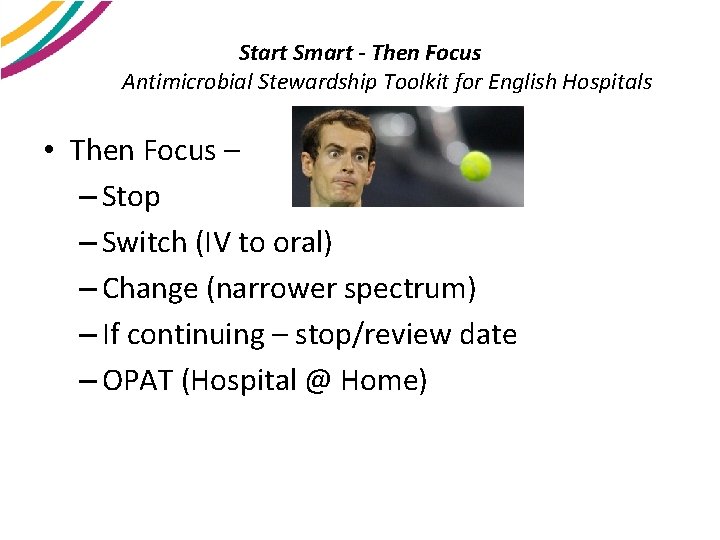 Start Smart - Then Focus
Antimicrobial Stewardship Toolkit for English Hospitals

• Then Focus –
– Stop
– Switch (IV to oral)
– Change (narrower spectrum)
– If continuing – stop/review date
– OPAT (Hospital @ Home)